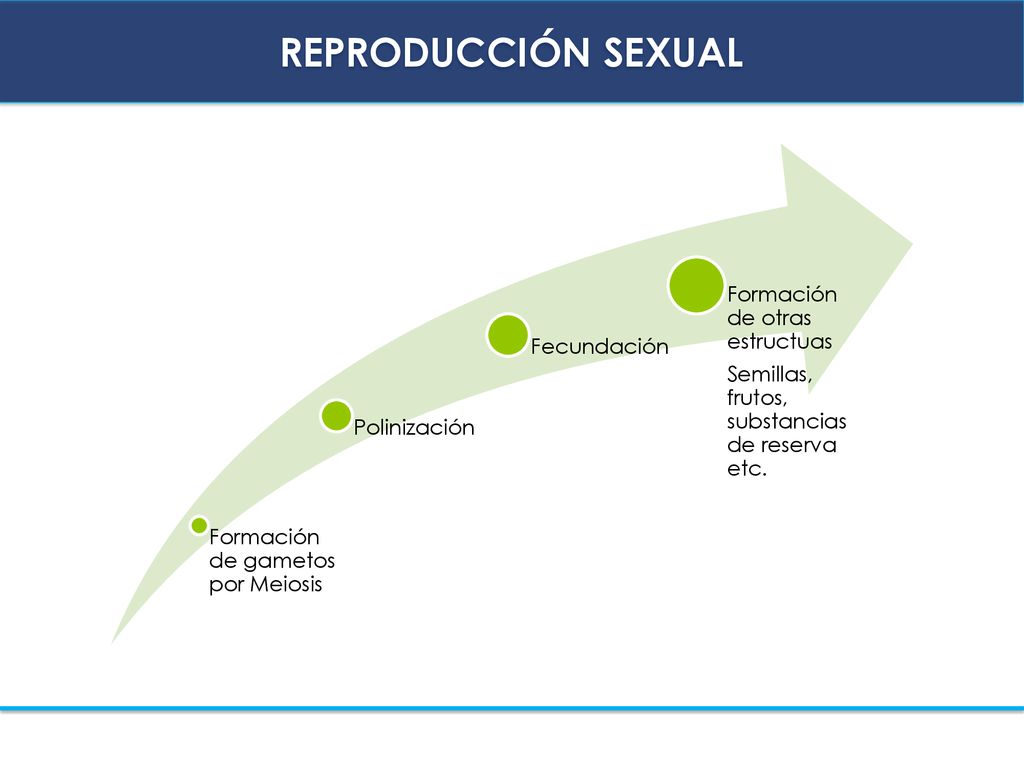 REPRODUCCIÓN SEXUAL

Formación de gametos por Meiosis

Polinización

Fecundación

Formación de otras estructuas

Semillas, frutos, substancias de reserva etc.